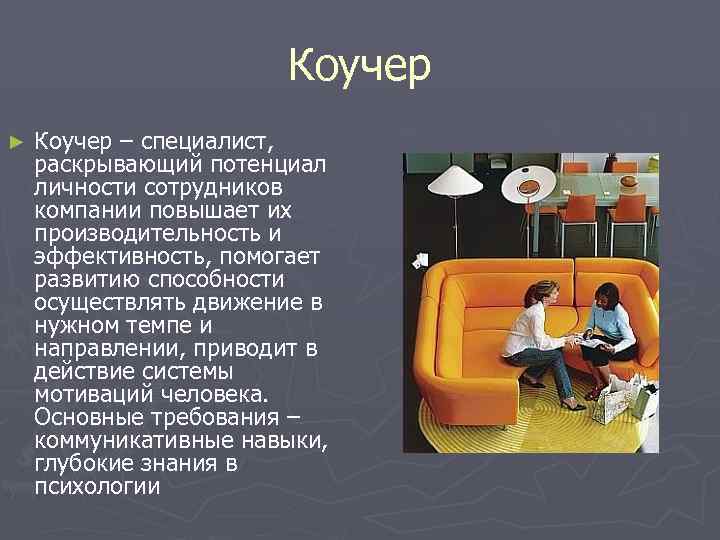 Коучер

► Коучер – специалист, раскрывающий потенциал личности сотрудников компании повышает их производительность и эффективность, помогает развитию способности осуществлять движение в нужном темпе и направлении, приводит в действие системы мотиваций человека. Основные требования – коммуникативные навыки, глубокие знания в психологии